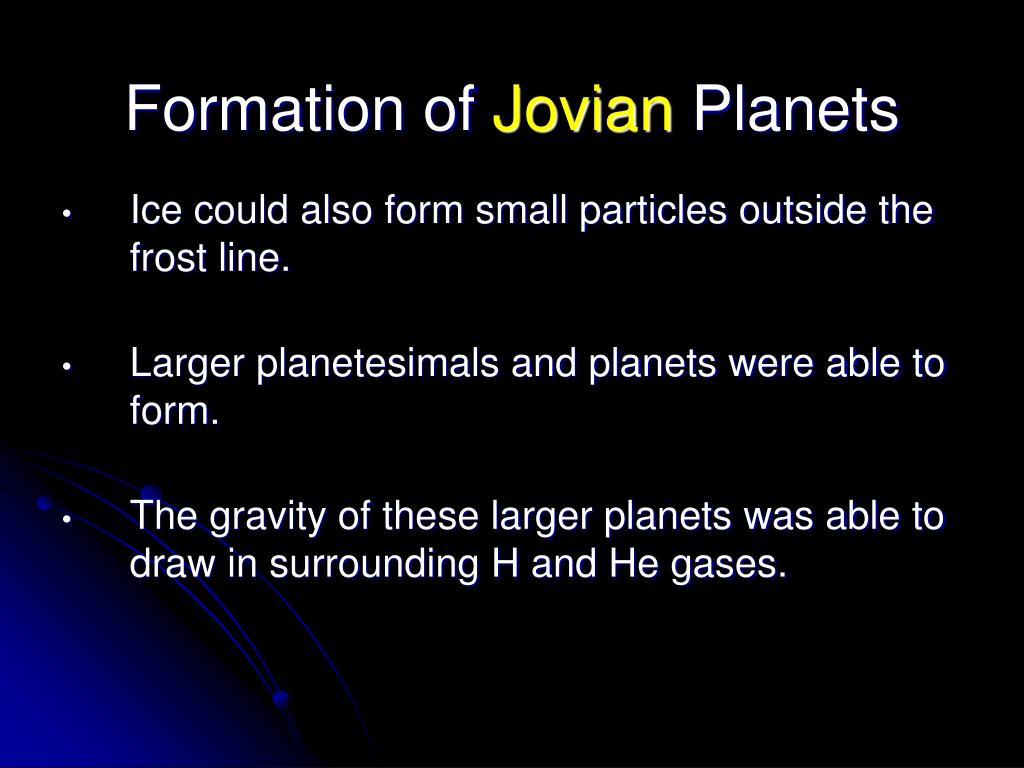 Formation of Jovian Planets

• Ice could also form small particles outside the frost line.

• Larger planetesimals and planets were able to form.

• The gravity of these larger planets was able to draw in surrounding H and He gases.